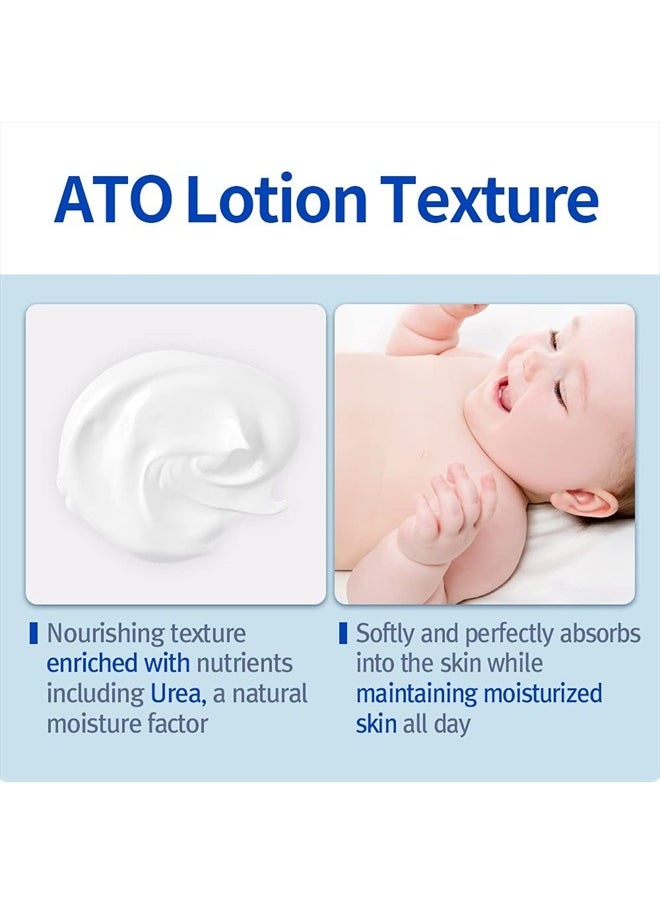 ATO Lotion Texture

Nourishing texture enriched with nutrients including Urea, a natural moisture factor

Softly and perfectly absorbs into the skin while maintaining moisturized skin all day